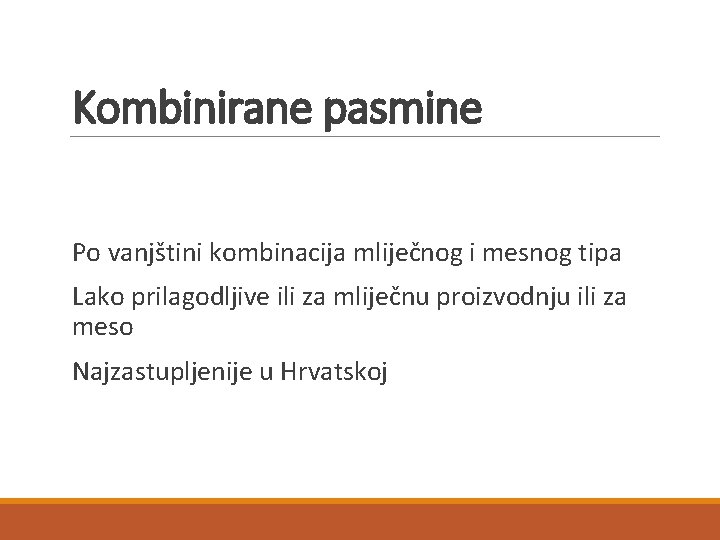 Kombinirane pasmine

Po vanjštini kombinacija mliječnog i mesnog tipa

Lako prilagodljive ili za mliječnu proizvodnju ili za meso

Najzastupljenije u Hrvatskoj